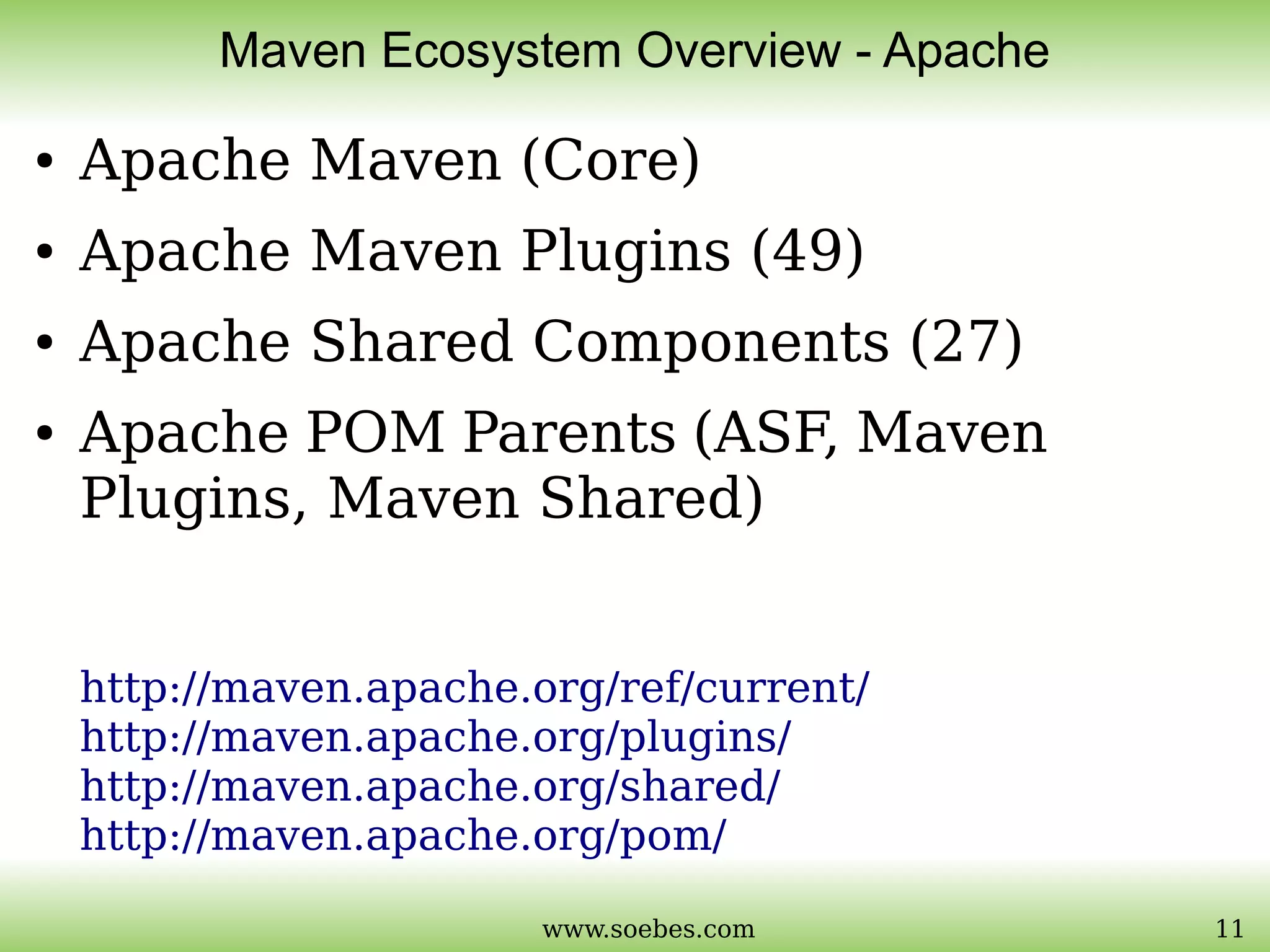 Maven Ecosystem Overview - Apache

• Apache Maven (Core)
• Apache Maven Plugins (49)
• Apache Shared Components (27)
• Apache POM Parents (ASF, Maven Plugins, Maven Shared)

http://maven.apache.org/ref/current/
http://maven.apache.org/plugins/
http://maven.apache.org/shared/
http://maven.apache.org/pom/

www.soebes.com

11